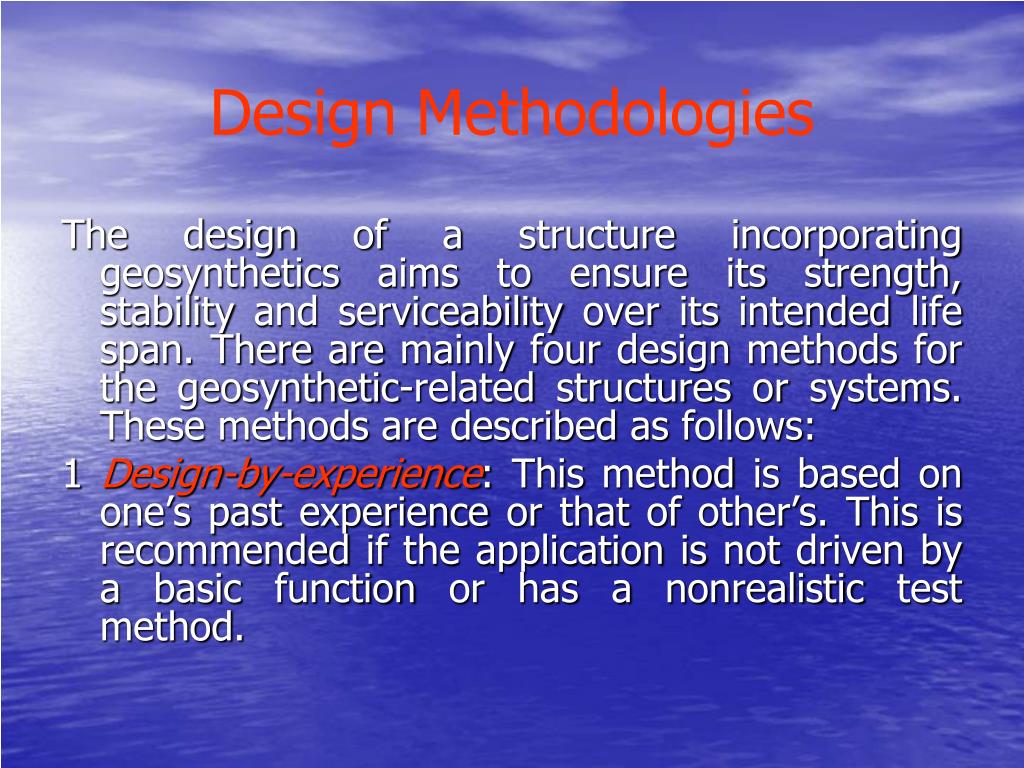 Design Methodologies

The design of a structure incorporating geosynthetics aims to ensure its strength, stability and serviceability over its intended life span. There are mainly four design methods for the geosynthetic-related structures or systems. These methods are described as follows:

1 Design-by-experience: This method is based on one’s past experience or that of other’s. This is recommended if the application is not driven by a basic function or has a nonrealistic test method.